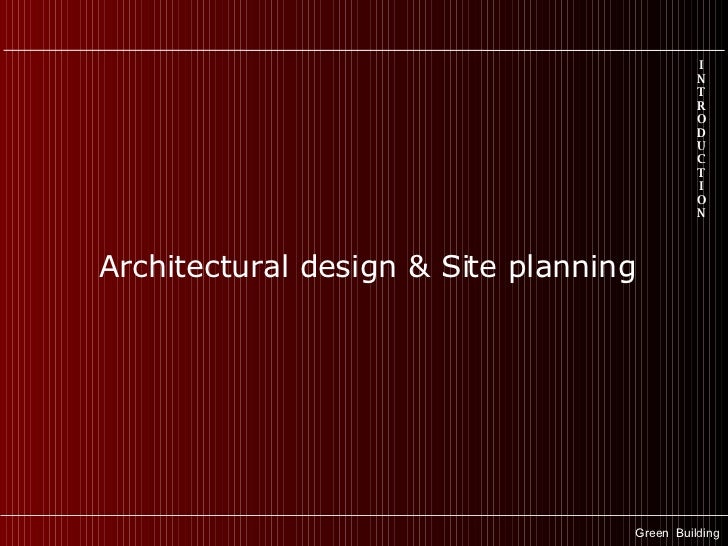 INTRODUCTION

Architectural design & Site planning

Green Building